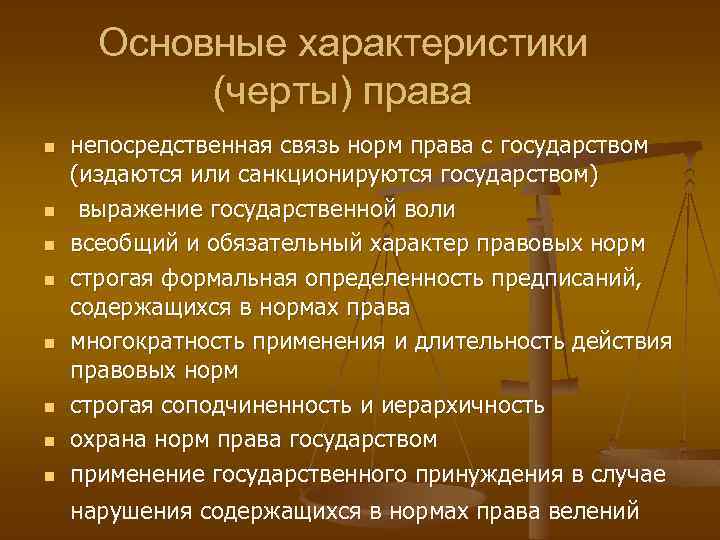 Основные характеристики (черты) права

- непосредственная связь норм права с государством (издаются или санкционируются государством)
- выражение государственной воли
- всеобщий и обязательный характер правовых норм
- строгая формальная определенность предписаний, содержащихся в нормах права
- многократность применения и длительность действия правовых норм
- строгая соподчиненность и иерархичность
- охрана норм права государством
- применение государственного принуждения в случае нарушения содержащихся в нормах права велений